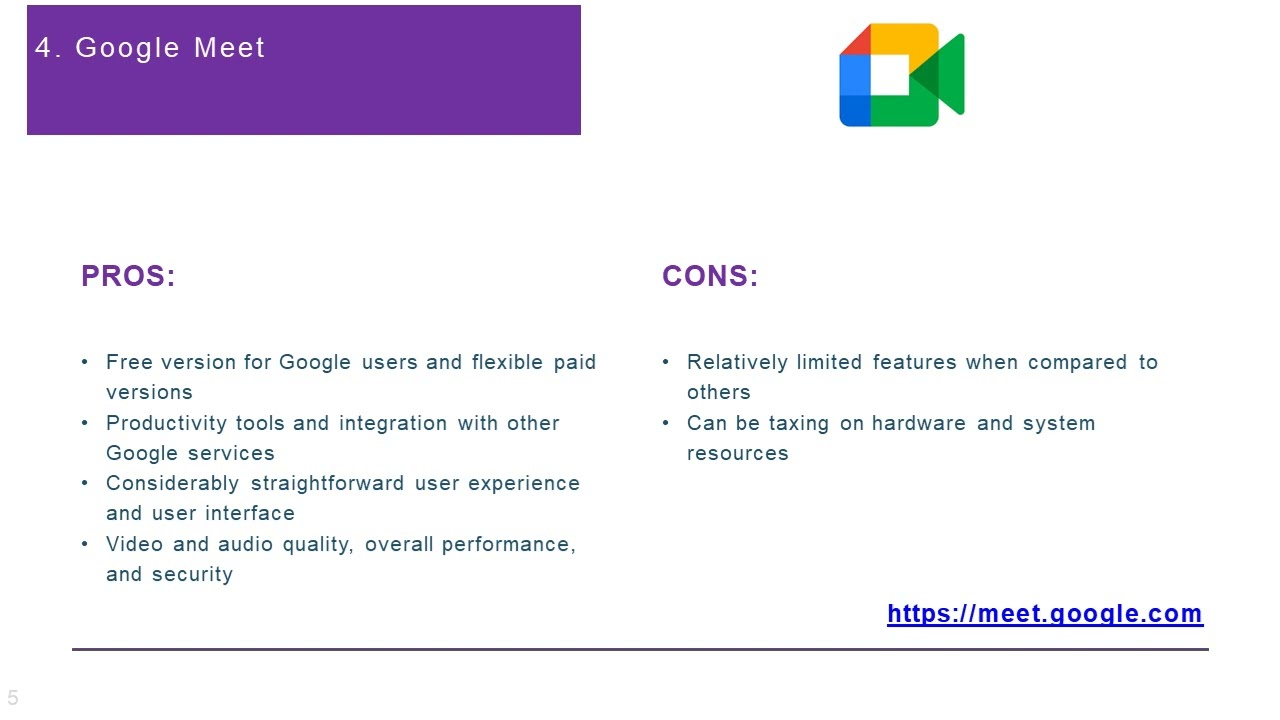 4. Google Meet

PROS:

• Free version for Google users and flexible paid versions
• Productivity tools and integration with other Google services
• Considerably straightforward user experience and user interface
• Video and audio quality, overall performance, and security

CONS:

• Relatively limited features when compared to others
• Can be taxing on hardware and system resources

https://meet.google.com

5